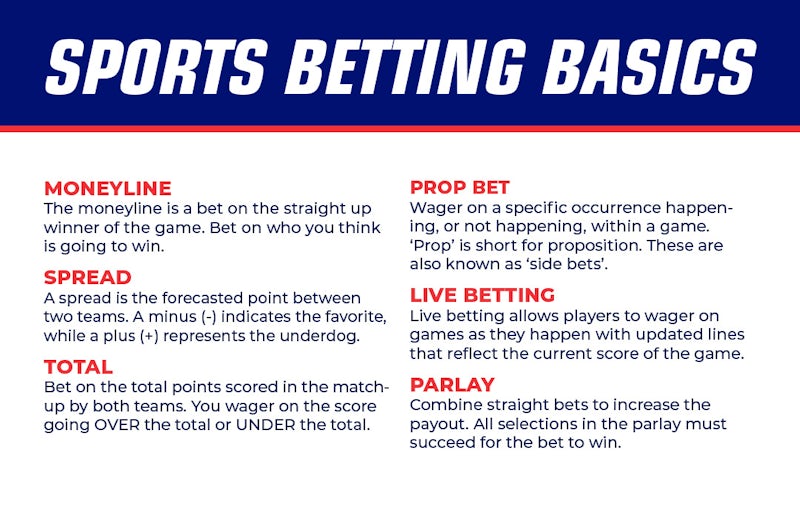 SPORTS BETTING BASICS

MONEYLINE
The moneyline is a bet on the straight up winner of the game. Bet on who you think is going to win.

SPREAD
A spread is the forecasted point between two teams. A minus (-) indicates the favorite, while a plus (+) represents the underdog.

TOTAL
Bet on the total points scored in the matchup by both teams. You wager on the score going OVER the total or UNDER the total.

PROP BET
Wager on a specific occurrence happening, or not happening, within a game. 'Prop' is short for proposition. These are also known as 'side bets'.

LIVE BETTING
Live betting allows players to wager on games as they happen with updated lines that reflect the current score of the game.

PARLAY
Combine straight bets to increase the payout. All selections in the parlay must succeed for the bet to win.